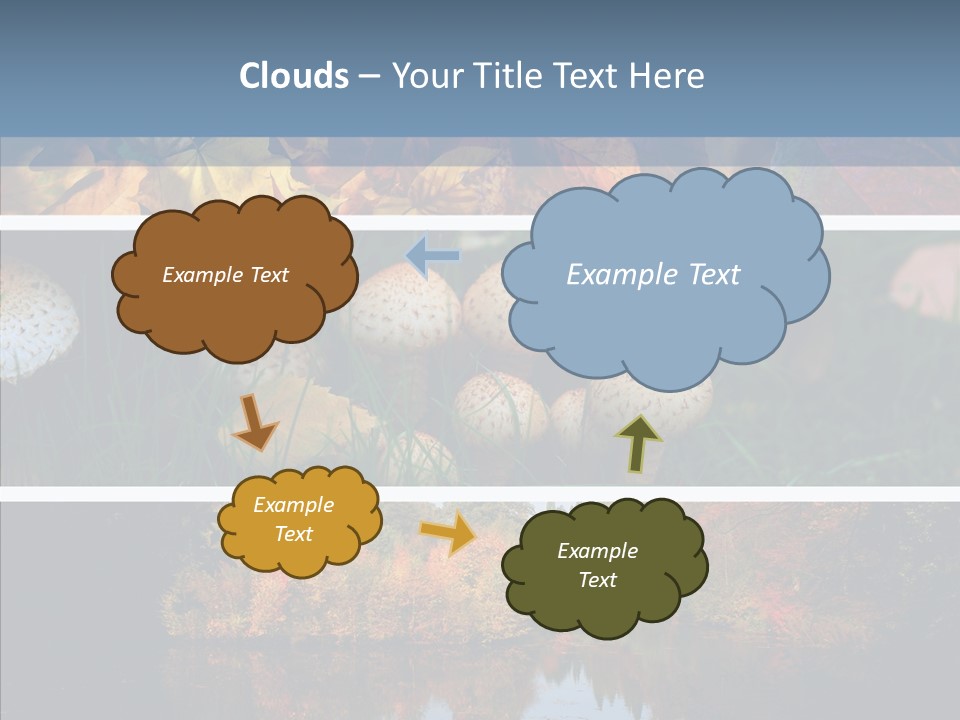 Clouds – Your Title Text Here

Example Text

Example Text

Example Text

Example Text